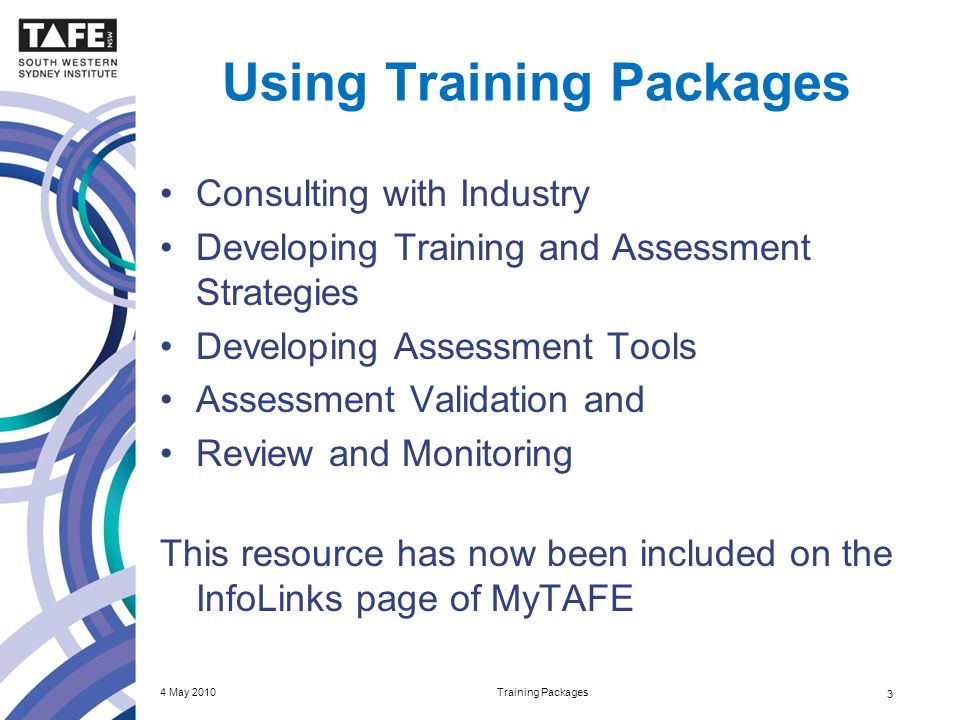 TAFE NSW
SOUTH WESTERN
SYDNEY INSTITUTE

Using Training Packages

• Consulting with Industry
• Developing Training and Assessment Strategies
• Developing Assessment Tools
• Assessment Validation and
• Review and Monitoring

This resource has now been included on the InfoLinks page of MyTAFE

4 May 2010
Training Packages
3